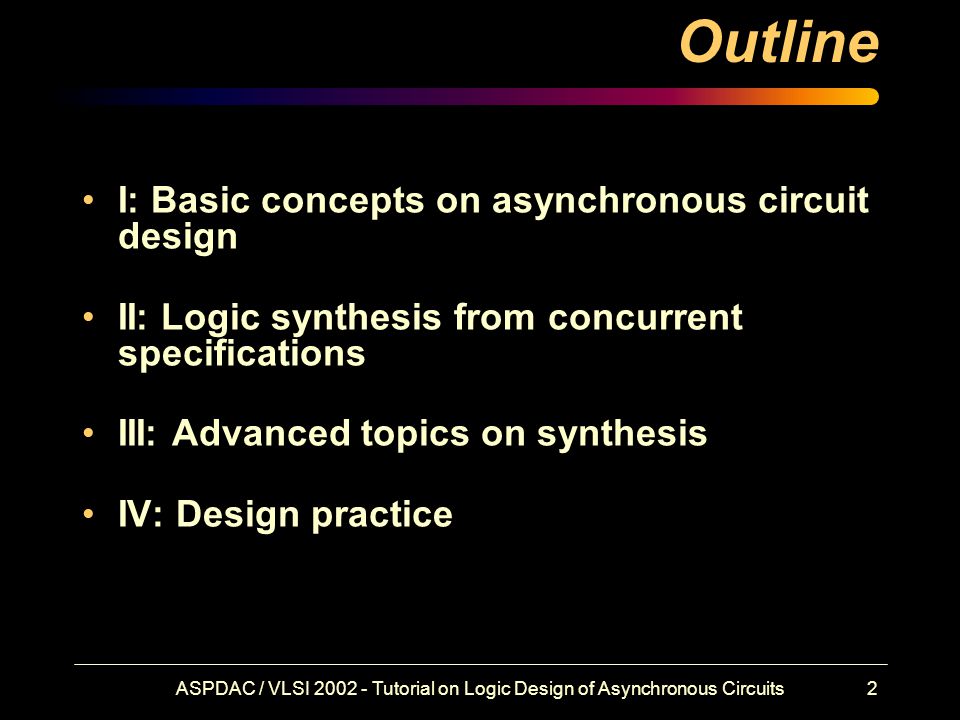 Outline

• I: Basic concepts on asynchronous circuit design

• II: Logic synthesis from concurrent specifications

• III: Advanced topics on synthesis

• IV: Design practice

ASPDAC / VLSI 2002 - Tutorial on Logic Design of Asynchronous Circuits 2